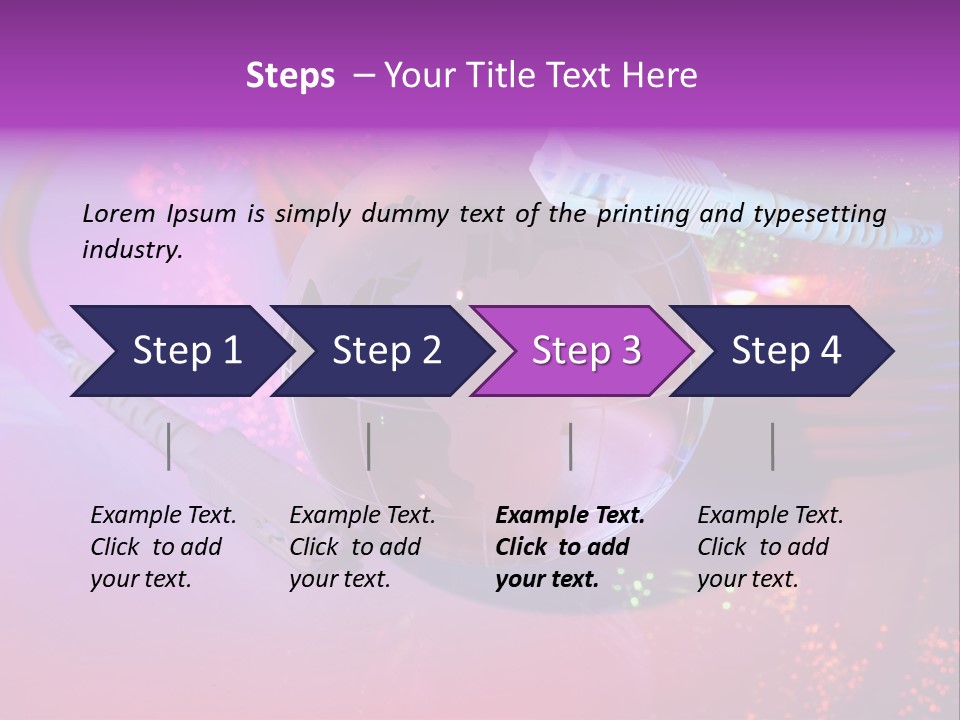 Steps – Your Title Text Here

Lorem Ipsum is simply dummy text of the printing and typesetting industry.

Step 1

Step 2

Step 3

Step 4

Example Text. Click to add your text.

Example Text. Click to add your text.

Example Text. Click to add your text.

Example Text. Click to add your text.